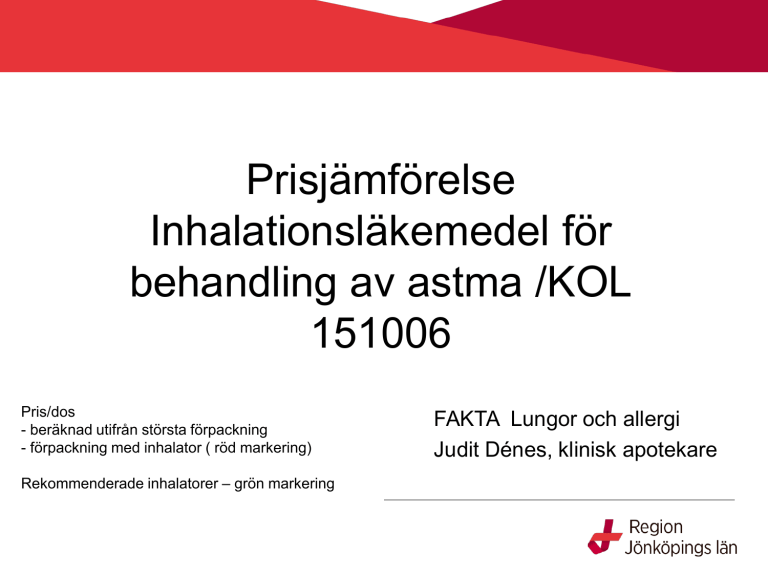 Prisjämförelse Inhalationsläkemedel för behandling av astma /KOL 151006

Pris/dos
- beräknad utifrån största förpackning
- förpackning med inhalator ( röd markering)

Rekommenderade inhalatorer – grön markering

FAKTA Lungor och allergi
Judit Dénes, klinisk apotekare

Region Jönköpings län